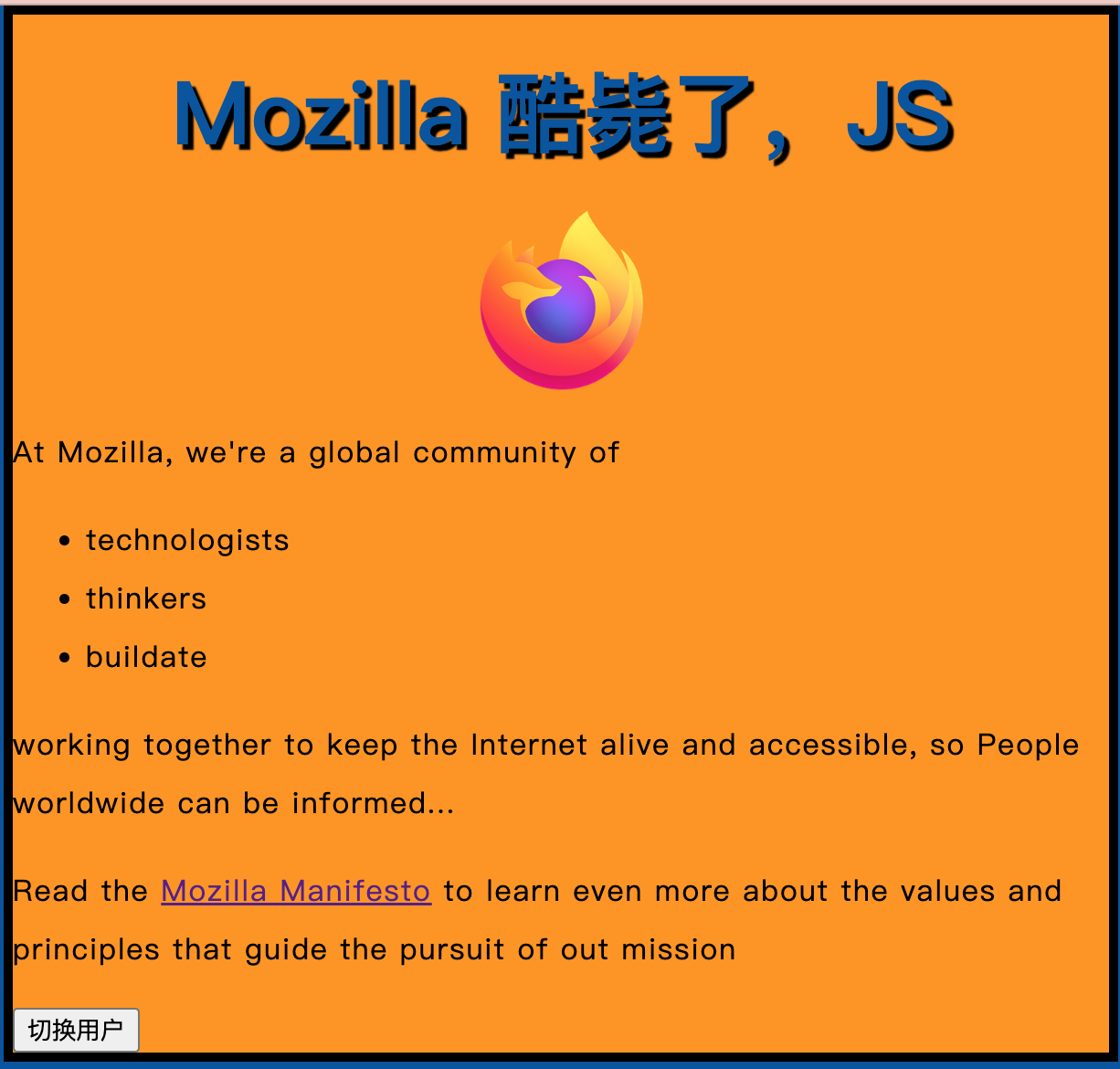 Mozilla 酷毙了，JS

At Mozilla, we're a global community of

- technologists
- thinkers
- buildate

working together to keep the Internet alive and accessible, so People worldwide can be informed...

Read the Mozilla Manifesto to learn even more about the values and principles that guide the pursuit of out mission

切换用户